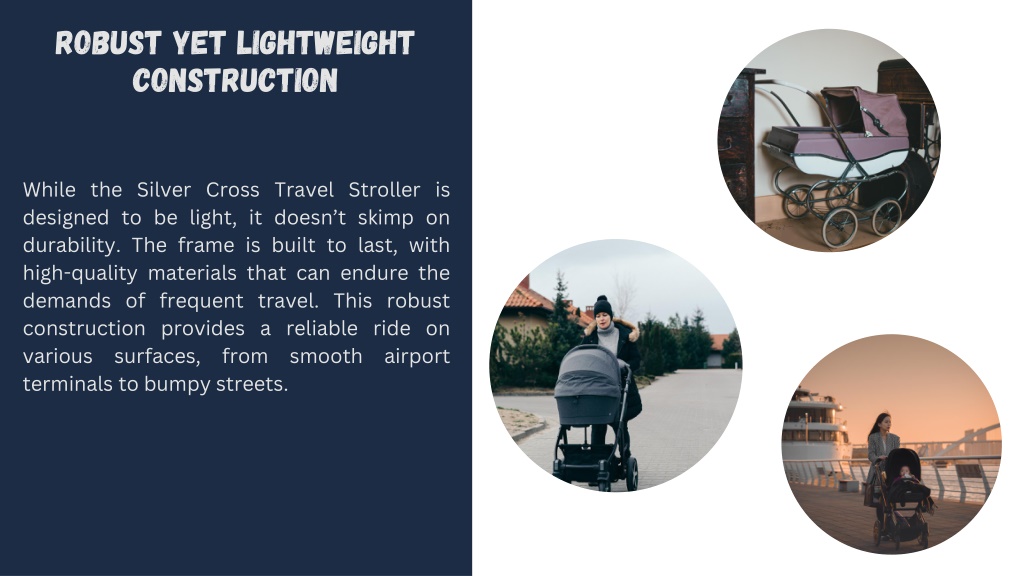 ROBUST YET LIGHTWEIGHT CONSTRUCTION

While the Silver Cross Travel Stroller is designed to be light, it doesn't skimp on durability. The frame is built to last, with high-quality materials that can endure the demands of frequent travel. This robust construction provides a reliable ride on various surfaces, from smooth airport terminals to bumpy streets.